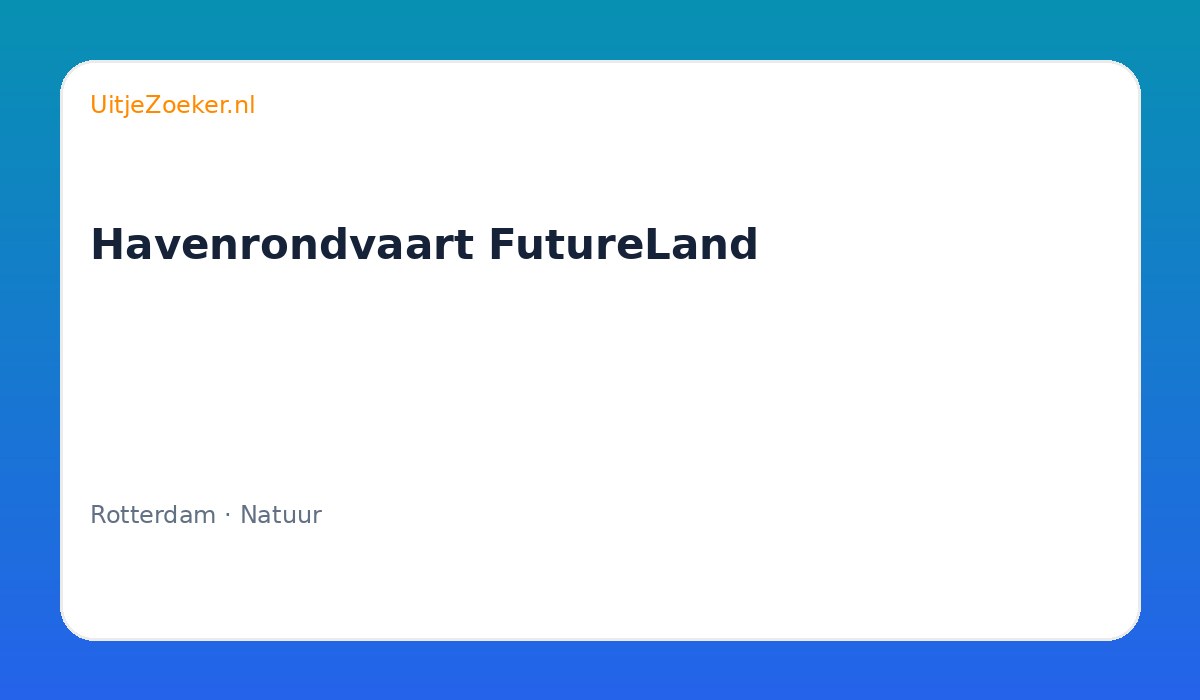 UitjeZoeker.nl

Havenrondvaart FutureLand

Rotterdam · Natuur